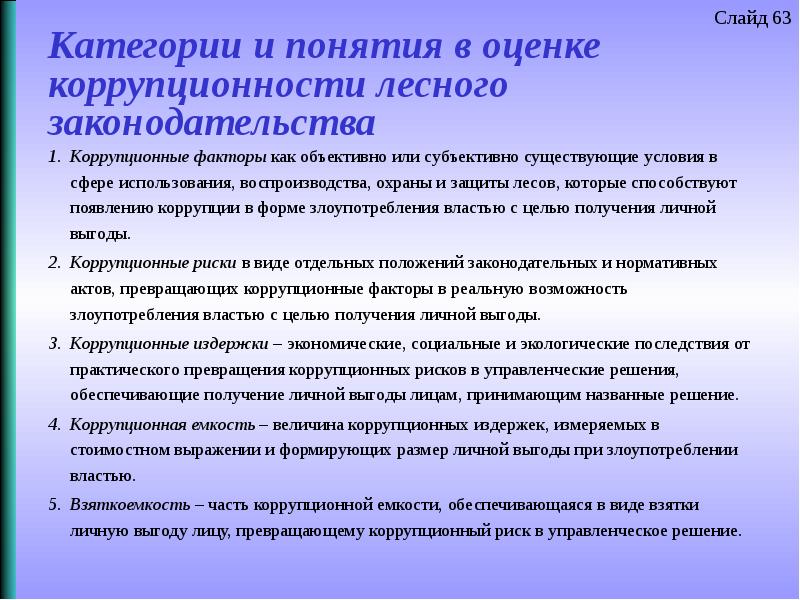 Слайд 63

Категории и понятия в оценке коррупционности лесного законодательства

1. Коррупционные факторы как объективно или субъективно существующие условия в сфере использования, воспроизводства, охраны и защиты лесов, которые способствуют появлению коррупции в форме злоупотребления властью с целью получения личной выгоды.

2. Коррупционные риски в виде отдельных положений законодательных и нормативных актов, превращающих коррупционные факторы в реальную возможность злоупотребления властью с целью получения личной выгоды.

3. Коррупционные издержки – экономические, социальные и экологические последствия от практического превращения коррупционных рисков в управленческие решения, обеспечивающие получение личной выгоды лицам, принимающим названные решение.

4. Коррупционная емкость – величина коррупционных издержек, измеряемых в стоимостном выражении и формирующих размер личной выгоды при злоупотреблении властью.

5. Взяткоемкость – часть коррупционной емкости, обеспечивающаяся в виде взятки личную выгоду лицу, превращающему коррупционный риск в управленческое решение.